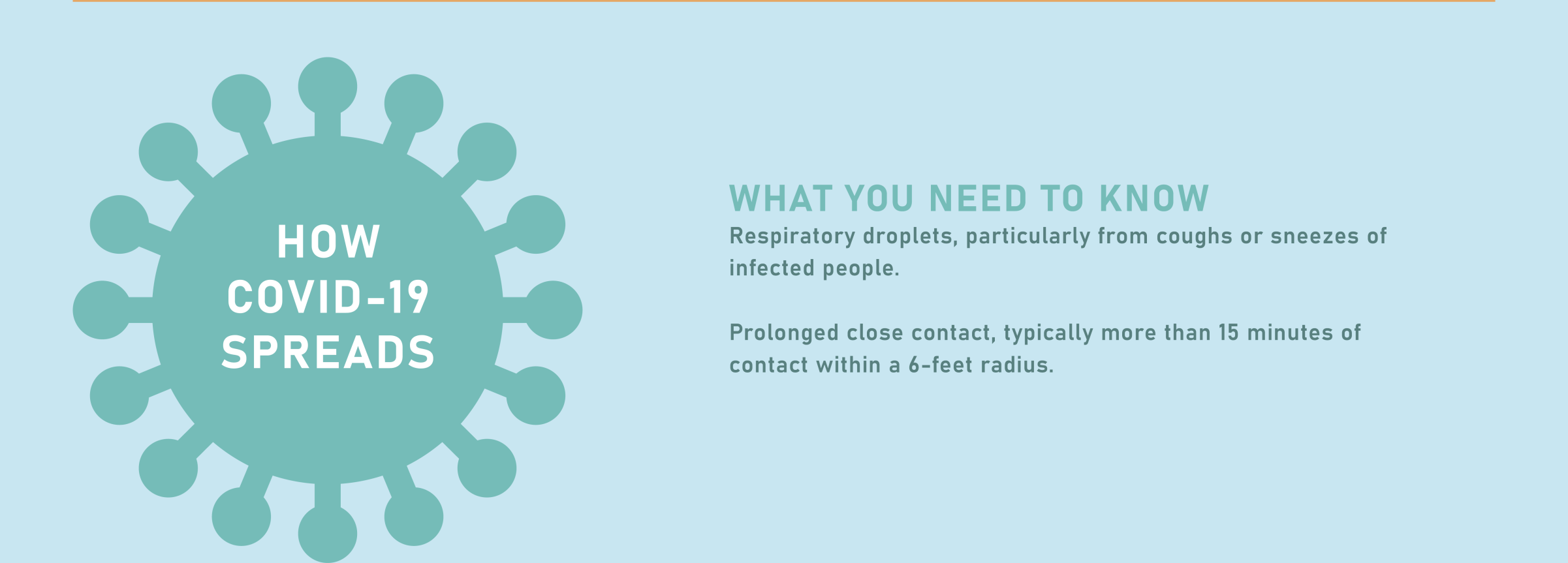 HOW
COVID-19
SPREADS

WHAT YOU NEED TO KNOW

Respiratory droplets, particularly from coughs or sneezes of infected people.

Prolonged close contact, typically more than 15 minutes of contact within a 6-feet radius.